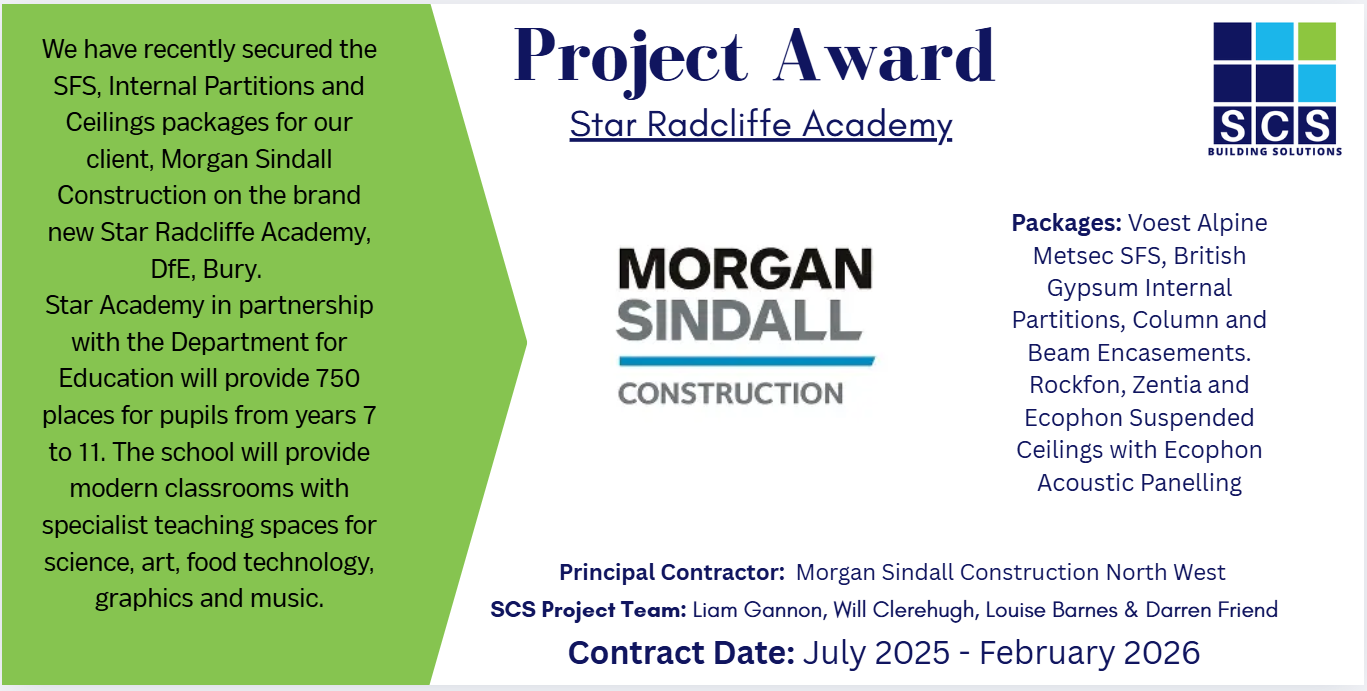 We have recently secured the SFS, Internal Partitions and Ceilings packages for our client, Morgan Sindall Construction on the brand new Star Radcliffe Academy, DfE, Bury.
Star Academy in partnership with the Department for Education will provide 750 places for pupils from years 7 to 11. The school will provide modern classrooms with specialist teaching spaces for science, art, food technology, graphics and music.

Project Award
Star Radcliffe Academy

SCS
BUILDING SOLUTIONS

MORGAN SINDALL
CONSTRUCTION

Packages: Voest Alpine Metsec SFS, British Gypsum Internal Partitions, Column and Beam Encasements. Rockfon, Zentia and Ecophon Suspended Ceilings with Ecophon Acoustic Panelling

Principal Contractor: Morgan Sindall Construction North West
SCS Project Team: Liam Gannon, Will Clerehugh, Louise Barnes & Darren Friend
Contract Date: July 2025 - February 2026